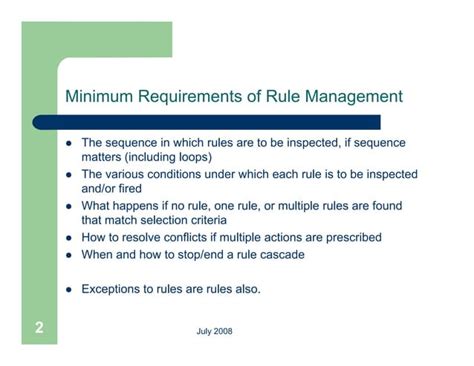 Minimum Requirements of Rule Management

- The sequence in which rules are to be inspected, if sequence matters (including loops)
- The various conditions under which each rule is to be inspected and/or fired
- What happens if no rule, one rule, or multiple rules are found that match selection criteria
- How to resolve conflicts if multiple actions are prescribed
- When and how to stop/end a rule cascade

- Exceptions to rules are rules also.

2

July 2008